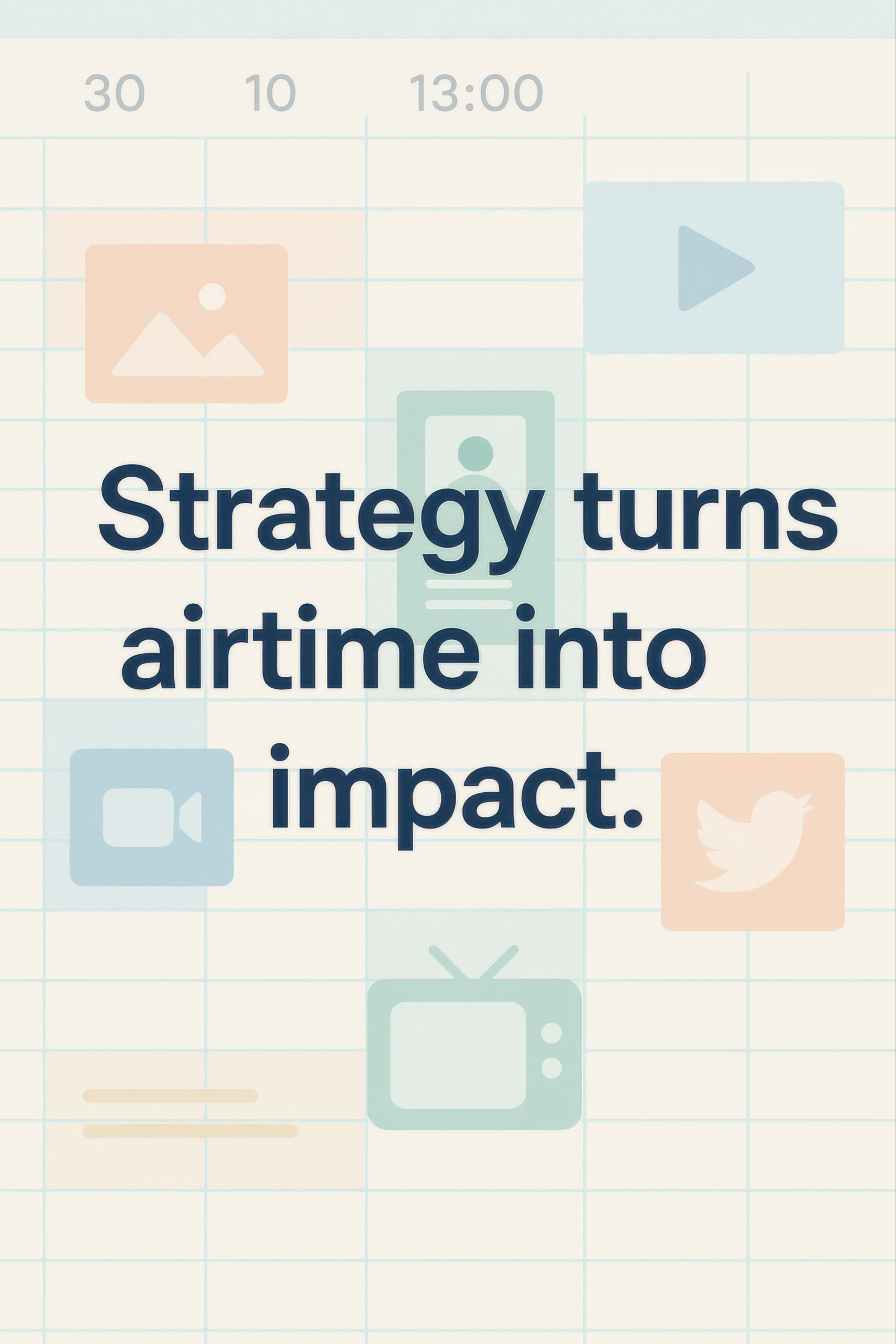 30 10 13:00

Strategy turns airtime into impact.